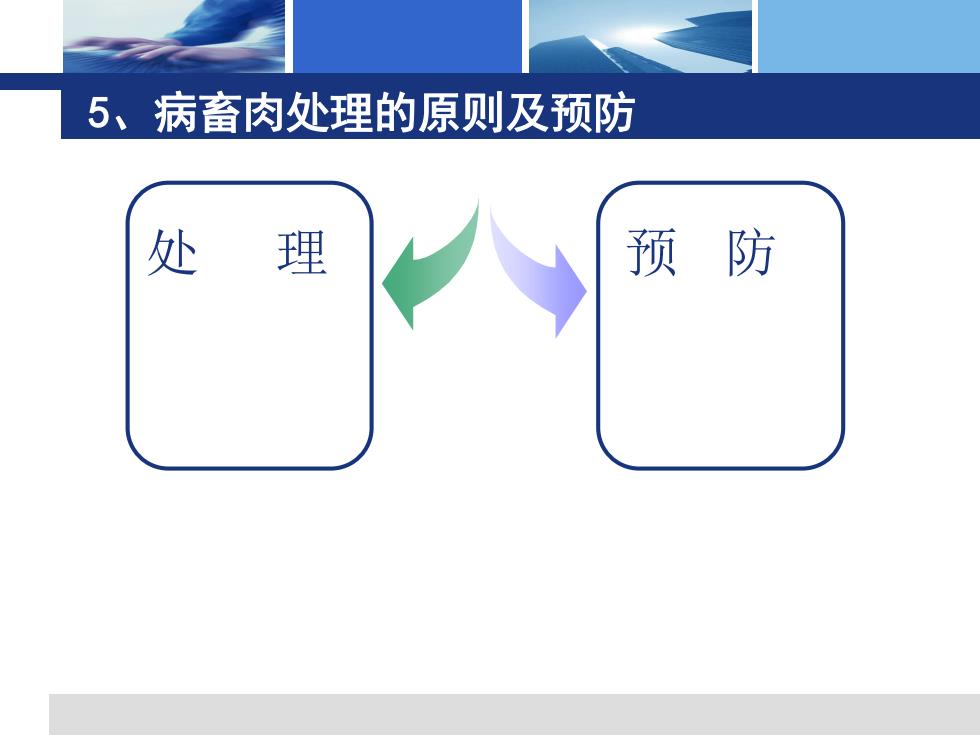 5、病畜肉处理的原则及预防

处　理

预　防